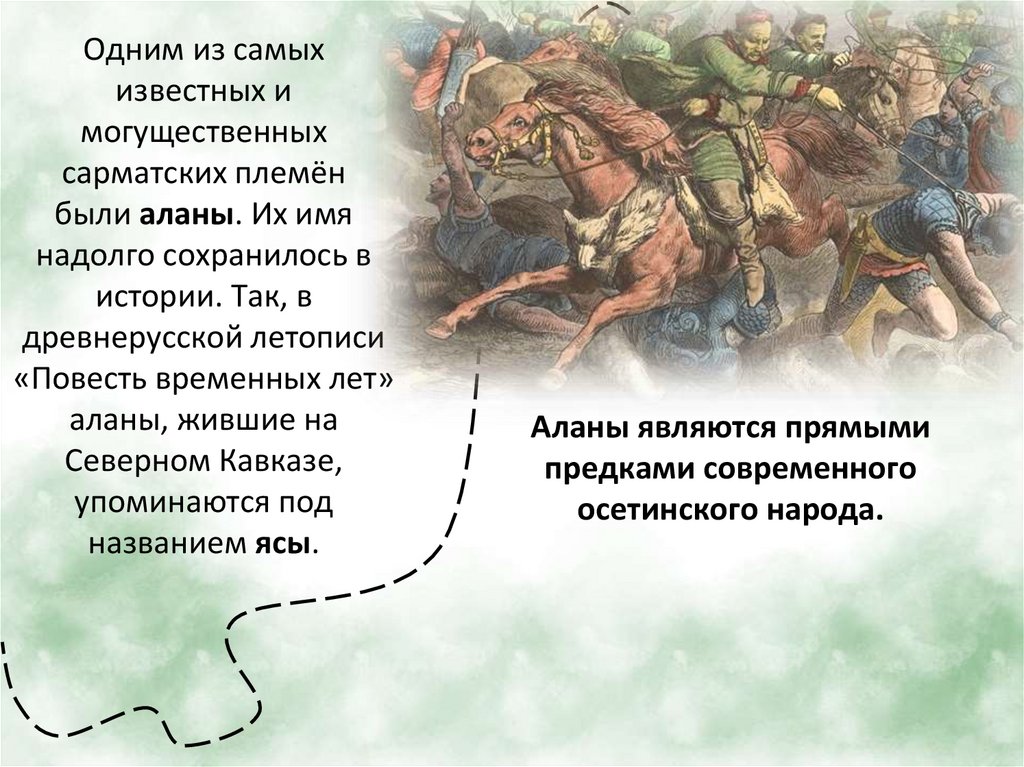 Одним из самых известных и могущественных сарматских племён были аланы. Их имя надолго сохранилось в истории. Так, в древнерусской летописи «Повесть временных лет» аланы, жившие на Северном Кавказе, упоминаются под названием ясы.

Аланы являются прямыми предками современного осетинского народа.